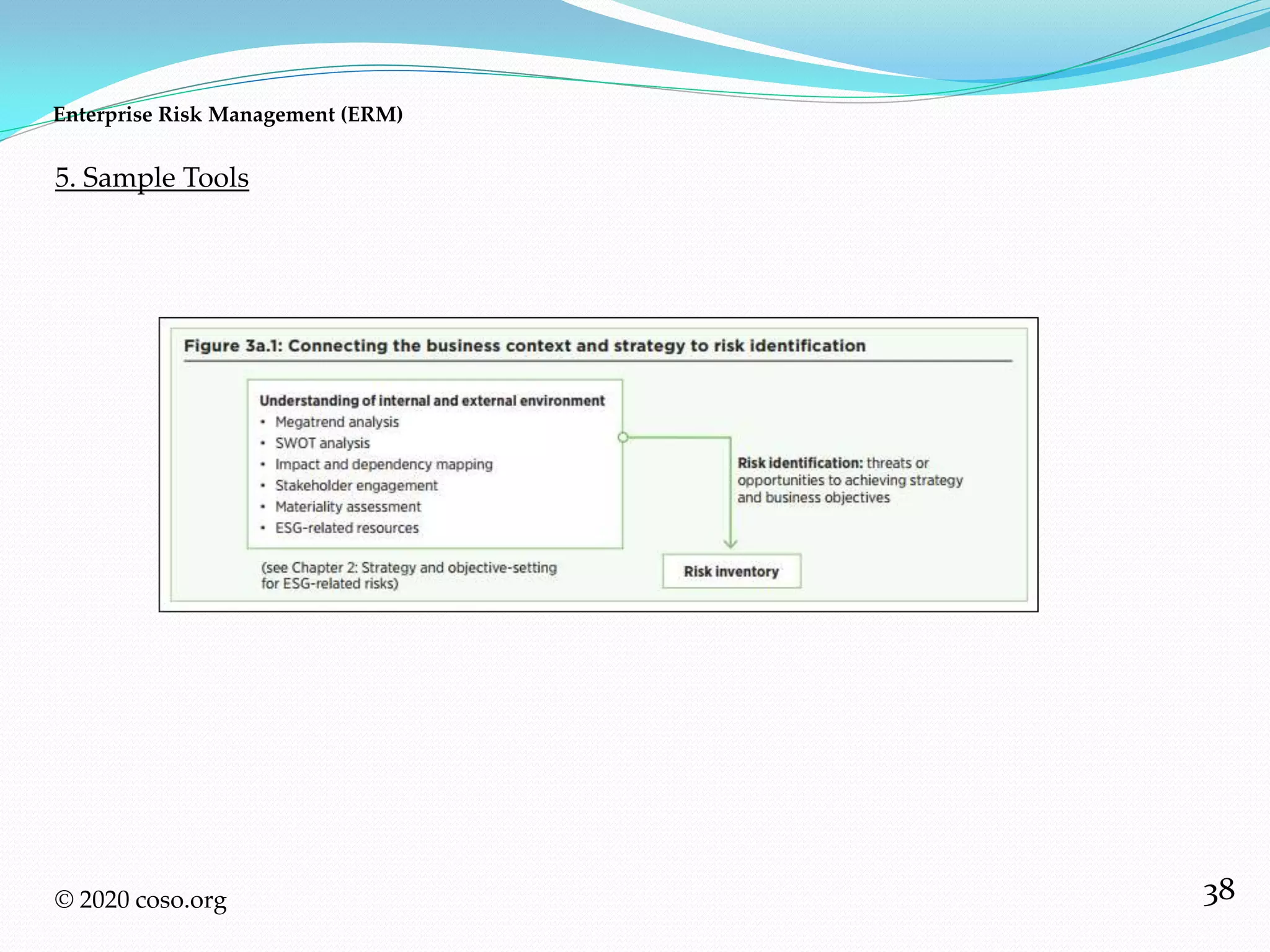 Enterprise Risk Management (ERM)

5. Sample Tools

Figure 3a.1: Connecting the business context and strategy to risk identification

Understanding of internal and external environment
• Megatrend analysis
• SWOT analysis
• Impact and dependency mapping
• Stakeholder engagement
• Materiality assessment
• ESG-related resources

(see Chapter 2: Strategy and objective-setting for ESG-related risks)

Risk identification: threats or opportunities to achieving strategy and business objectives

Risk inventory

© 2020 coso.org

38